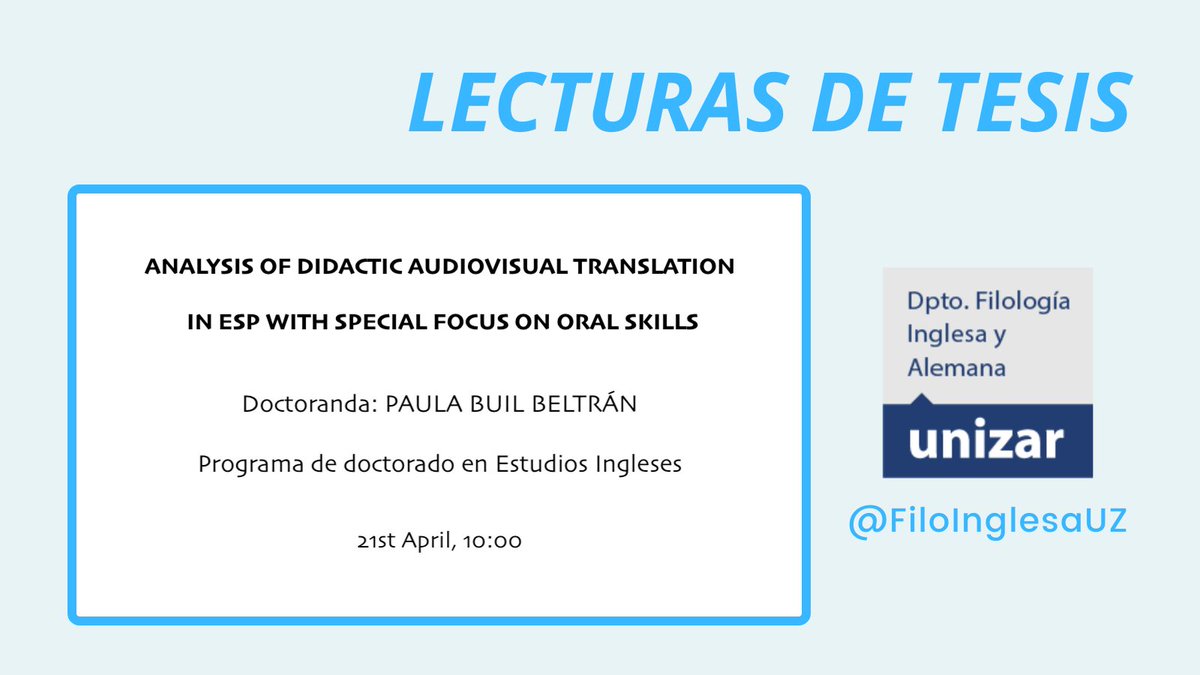 LECTURAS DE TESIS

ANALYSIS OF DIDACTIC AUDIOVISUAL TRANSLATION IN ESP WITH SPECIAL FOCUS ON ORAL SKILLS

Doctoranda: PAULA BUIL BELTRÁN

Programa de doctorado en Estudios Ingleses

21st April, 10:00

Dpto. Filología Inglesa y Alemana

unizar

@FiloInglesaUZ